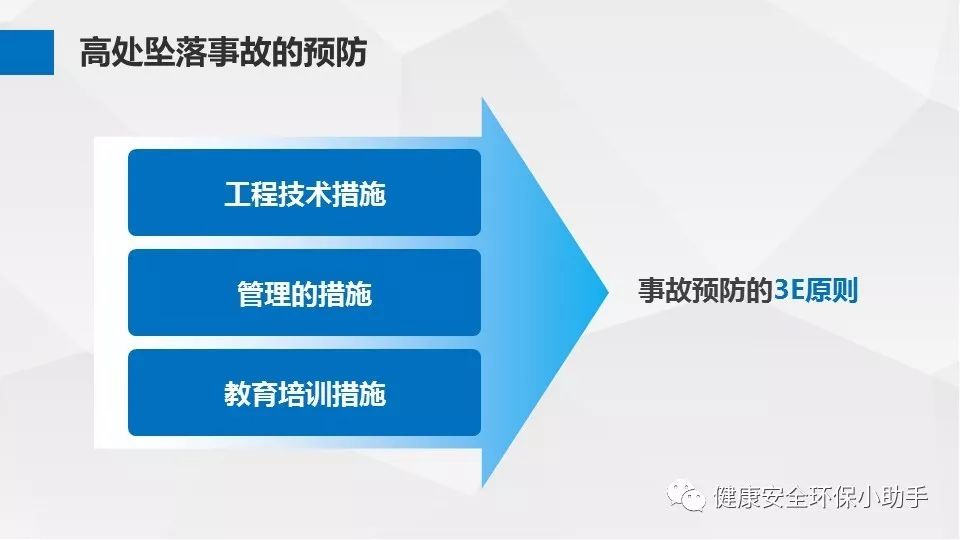 高处坠落事故的预防

工程技术措施

管理的措施

教育培训措施

事故预防的3E原则

健康安全环保小助手